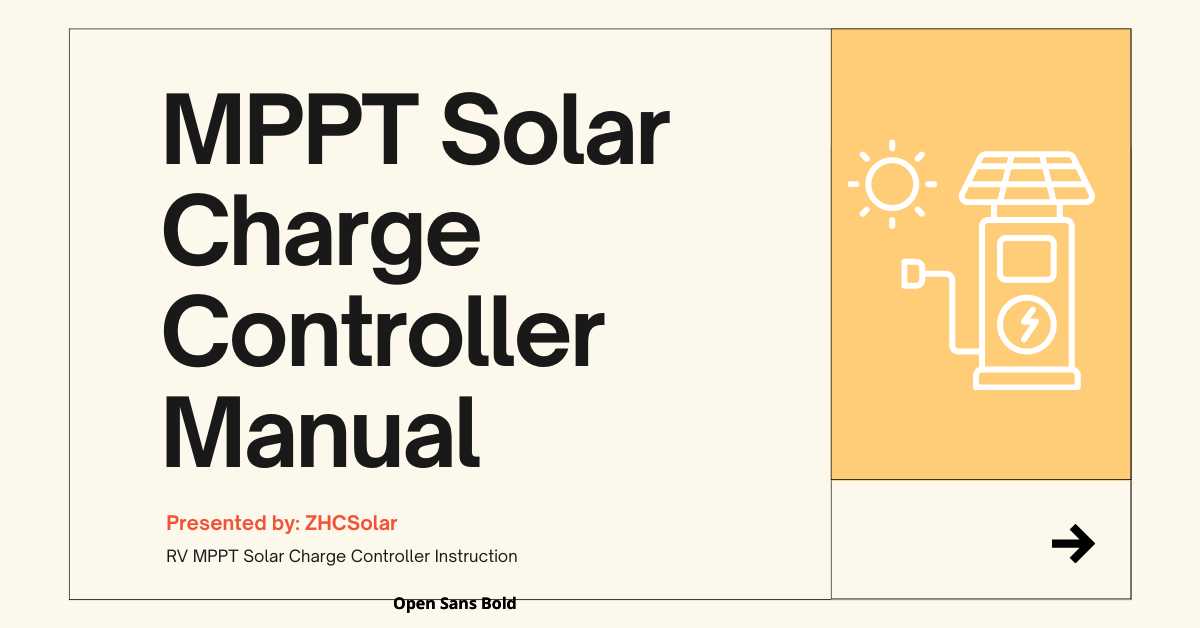 MPPT Solar Charge Controller Manual

Presented by: ZHCSolar

RV MPPT Solar Charge Controller Instruction

Open Sans Bold